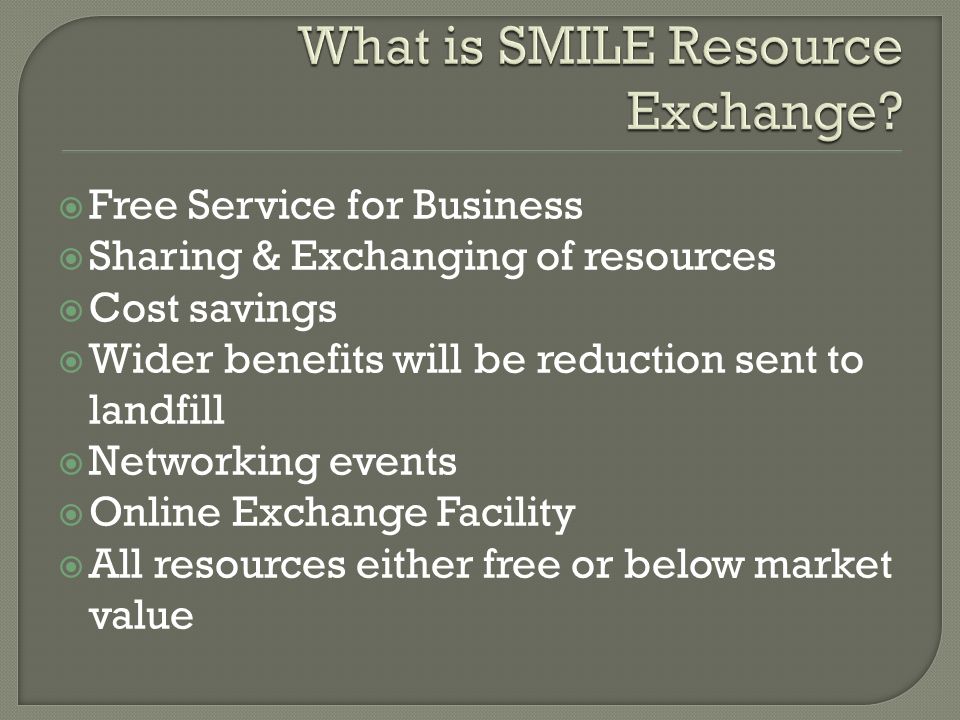 What is SMILE Resource Exchange?

Free Service for Business
Sharing & Exchanging of resources
Cost savings
Wider benefits will be reduction sent to landfill
Networking events
Online Exchange Facility
All resources either free or below market value